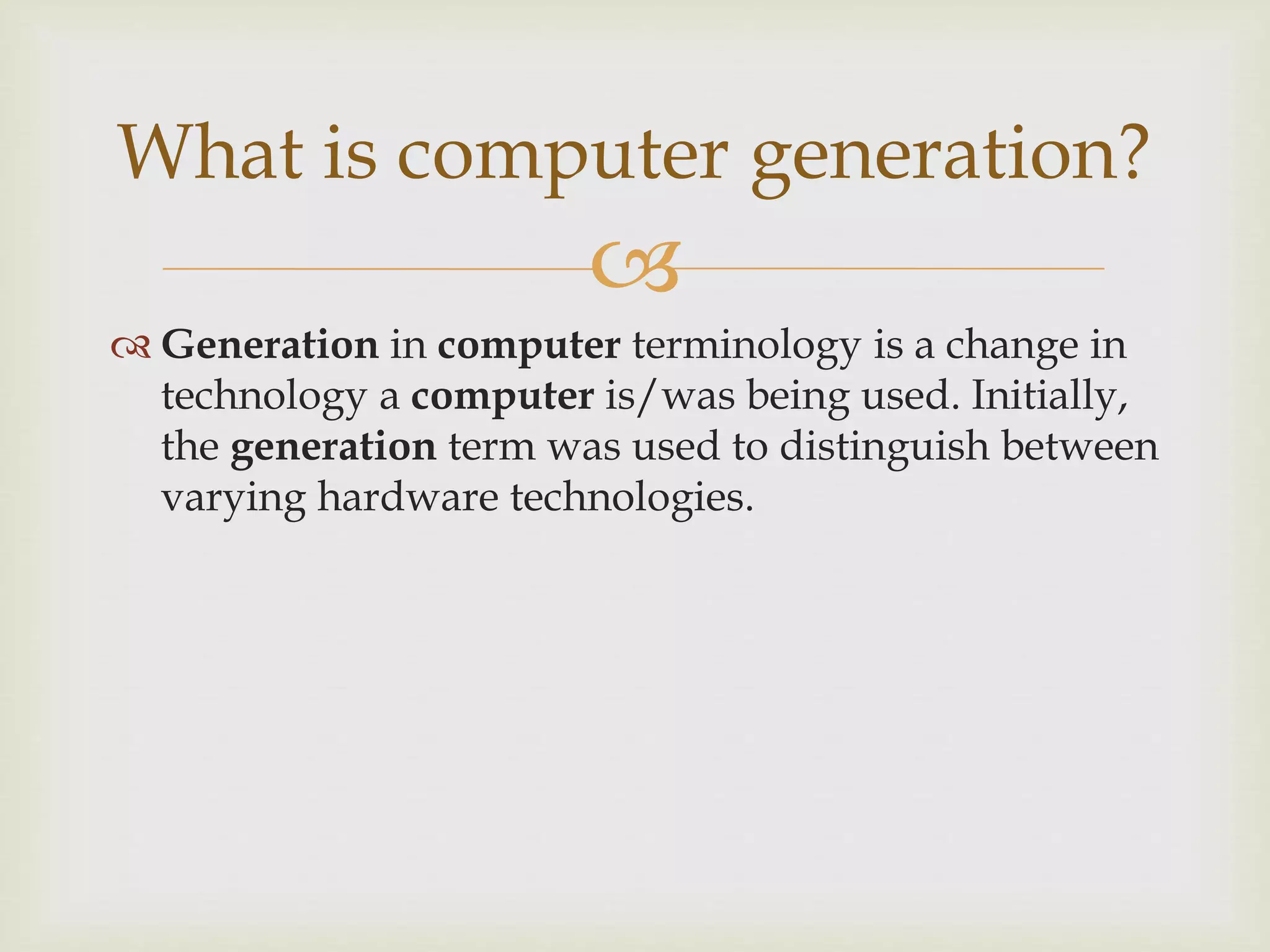 What is computer generation?

Generation in computer terminology is a change in technology a computer is/was being used. Initially, the generation term was used to distinguish between varying hardware technologies.